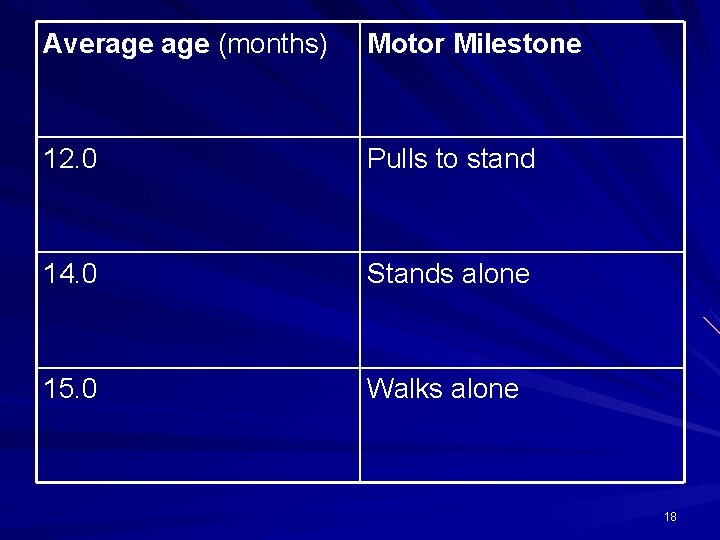 | Average age (months) | Motor Milestone |
|---|---|
| 12.0 | Pulls to stand |
| 14.0 | Stands alone |
| 15.0 | Walks alone |

18